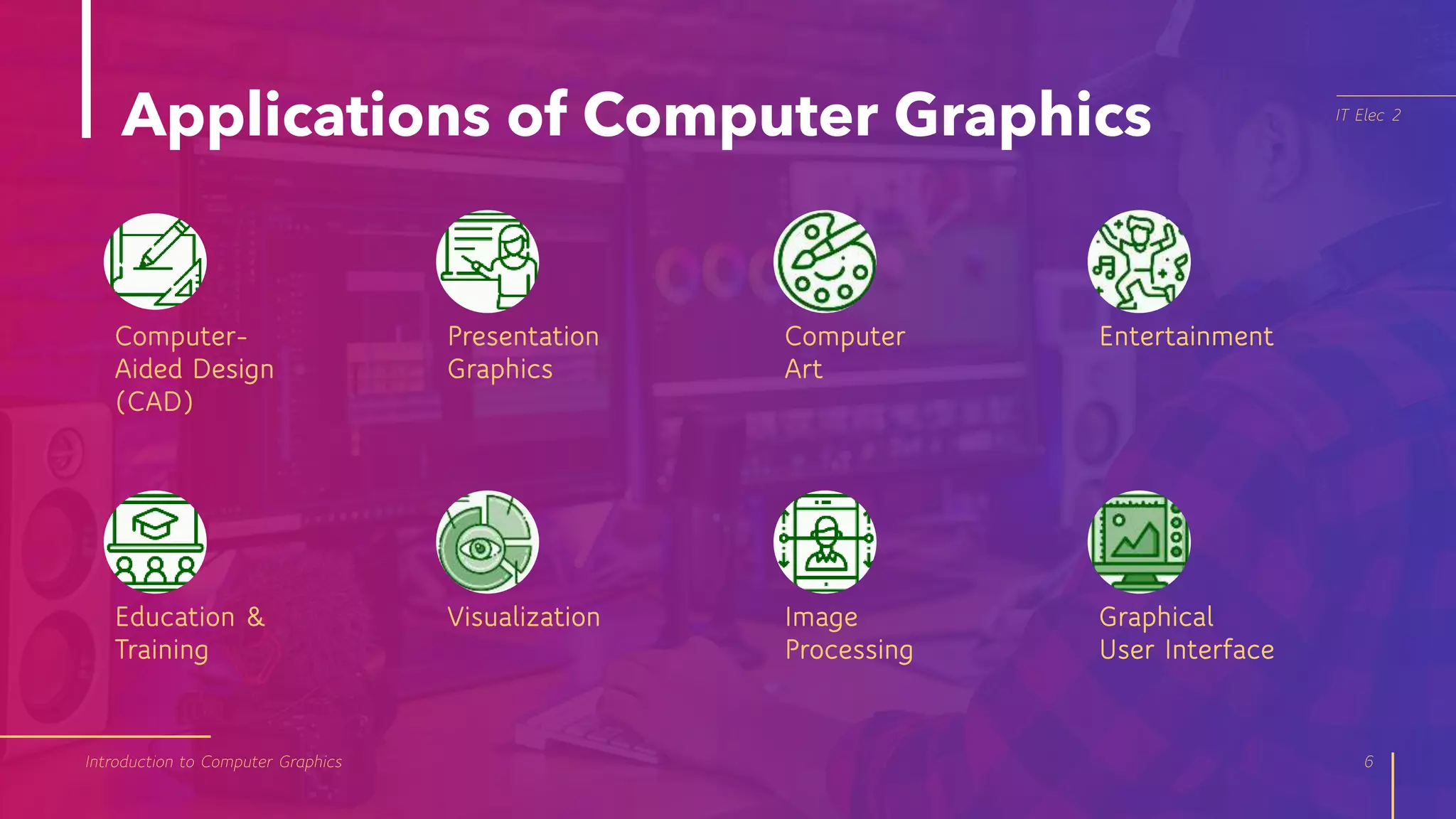 Applications of Computer Graphics

IT Elec 2

Computer-Aided Design (CAD)

Presentation Graphics

Computer Art

Entertainment

Education & Training

Visualization

Image Processing

Graphical User Interface

Introduction to Computer Graphics

6